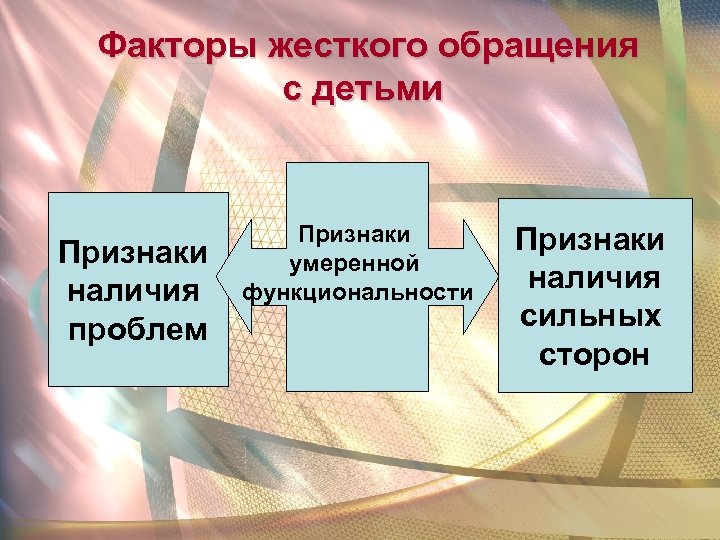 Факторы жесткого обращения с детьми

Признаки наличия проблем

Признаки умеренной функциональности

Признаки наличия сильных сторон